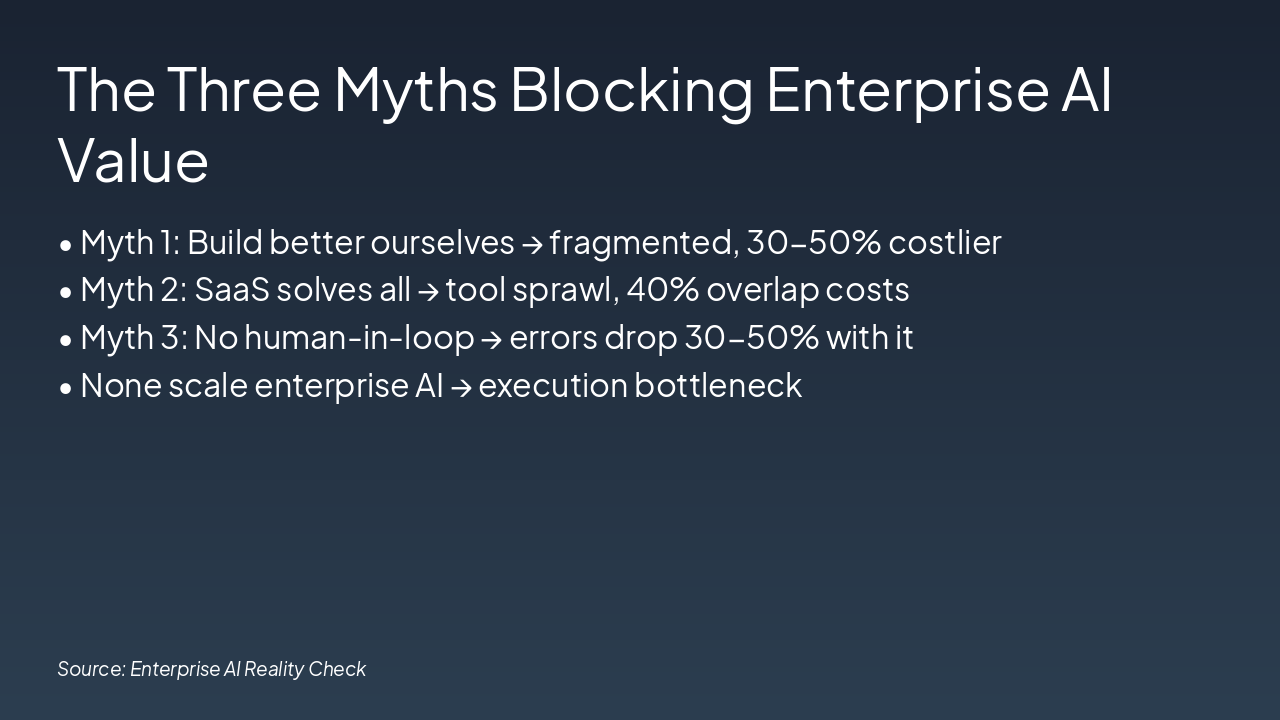 The Three Myths Blocking Enterprise AI Value

• Myth 1: Build better ourselves → fragmented, 30–50% costlier
• Myth 2: SaaS solves all → tool sprawl, 40% overlap costs
• Myth 3: No human-in-loop → errors drop 30–50% with it
• None scale enterprise AI → execution bottleneck

Source: Enterprise AI Reality Check